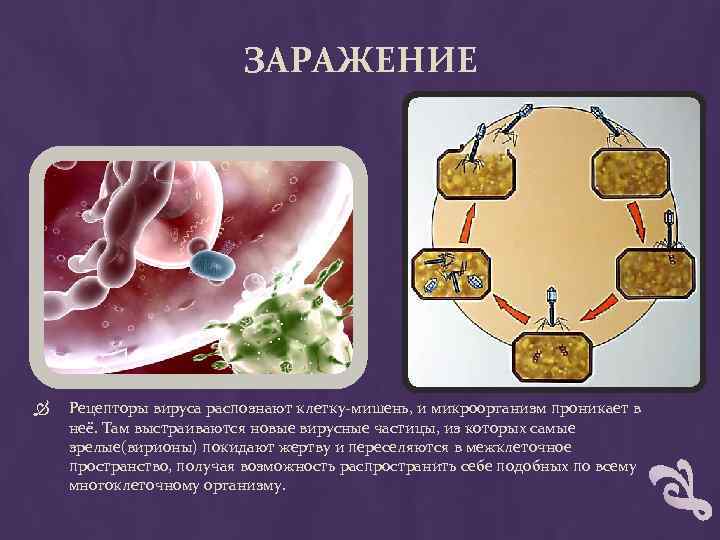 ЗАРАЖЕНИЕ

Рецепторы вируса распознают клетку-мишень, и микроорганизм проникает в неё. Там выстраиваются новые вирусные частицы, из которых самые зрелые(вирионы) покидают жертву и переселяются в межклеточное пространство, получая возможность распространить себе подобных по всему многоклеточному организму.